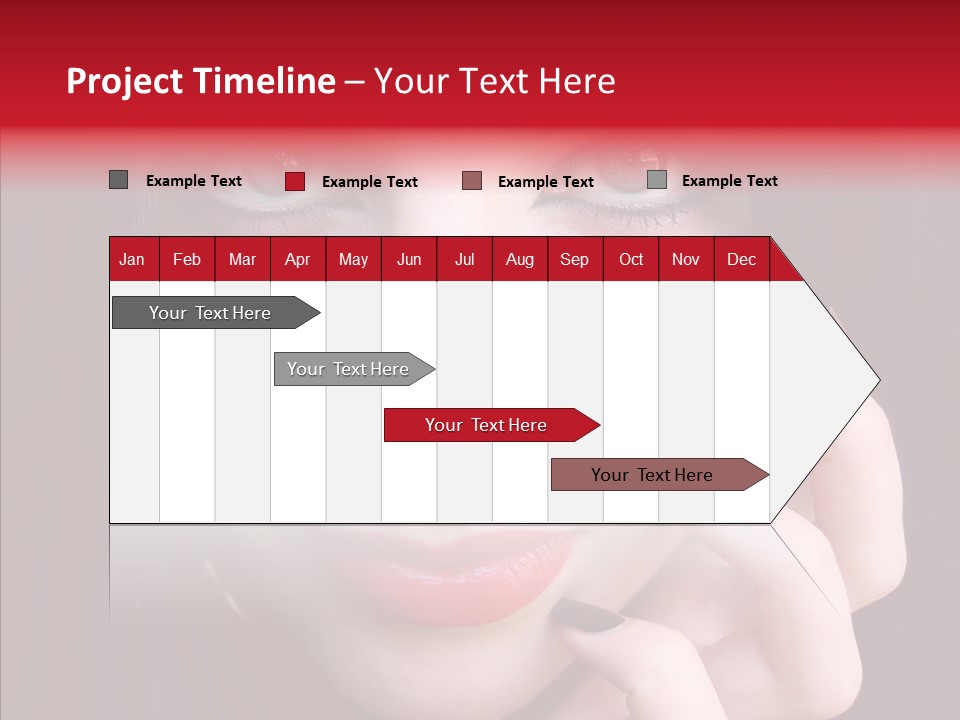 Project Timeline – Your Text Here

Example Text Example Text Example Text Example Text

| Jan | Feb | Mar | Apr | May | Jun | Jul | Aug | Sep | Oct | Nov | Dec |
|---|---|---|---|---|---|---|---|---|---|---|---|

Your Text Here

Your Text Here

Your Text Here

Your Text Here